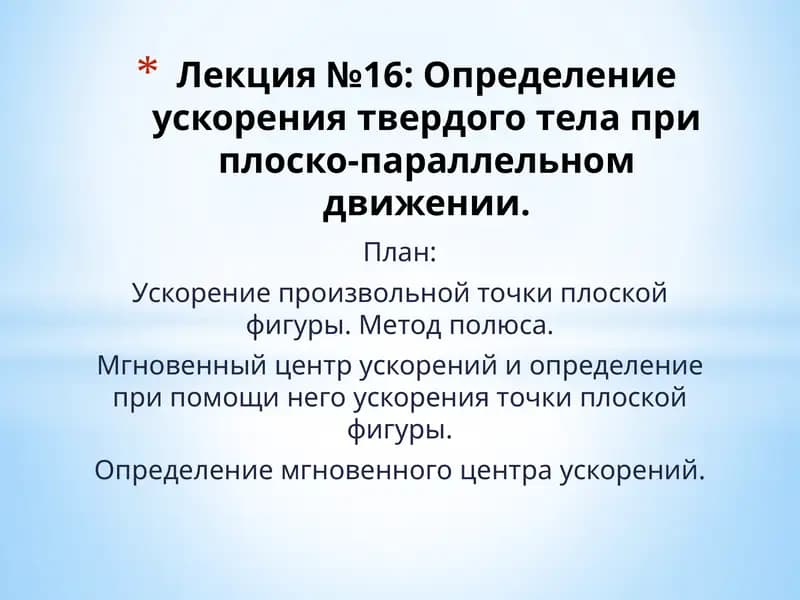 * Лекция №16: Определение ускорения твердого тела при плоско-параллельном движении.

План:

Ускорение произвольной точки плоской фигуры. Метод полюса.

Мгновенный центр ускорений и определение при помощи него ускорения точки плоской фигуры.

Определение мгновенного центра ускорений.